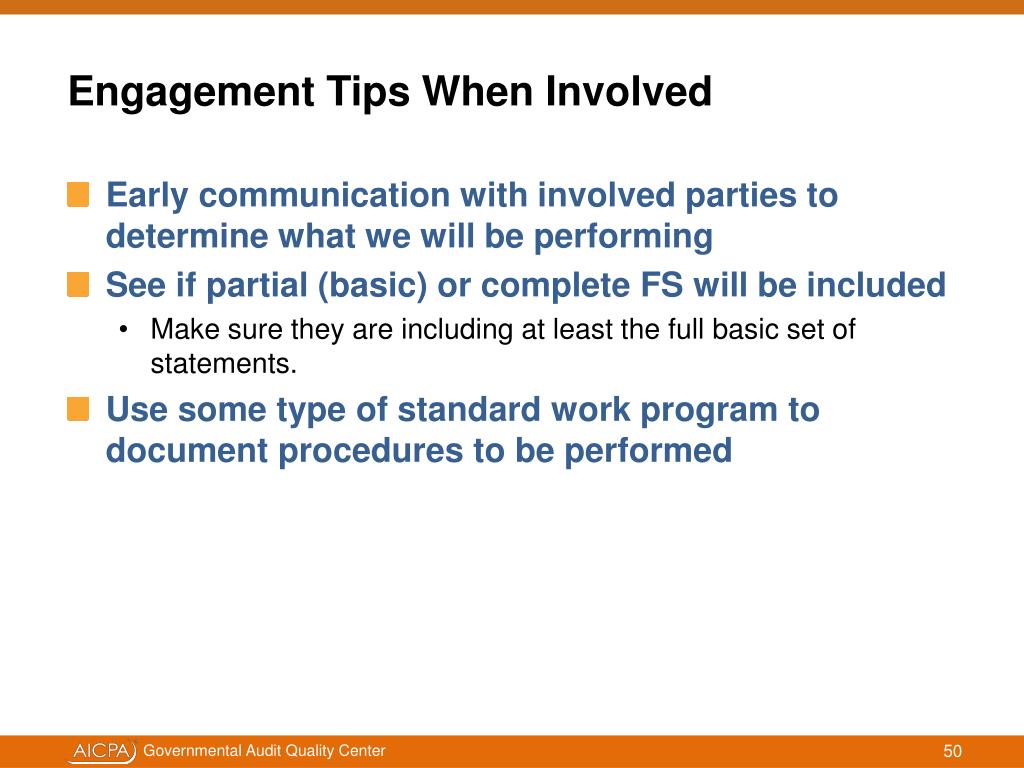 Engagement Tips When Involved

Early communication with involved parties to determine what we will be performing

See if partial (basic) or complete FS will be included

• Make sure they are including at least the full basic set of statements.

Use some type of standard work program to document procedures to be performed

AICPA Governmental Audit Quality Center

50